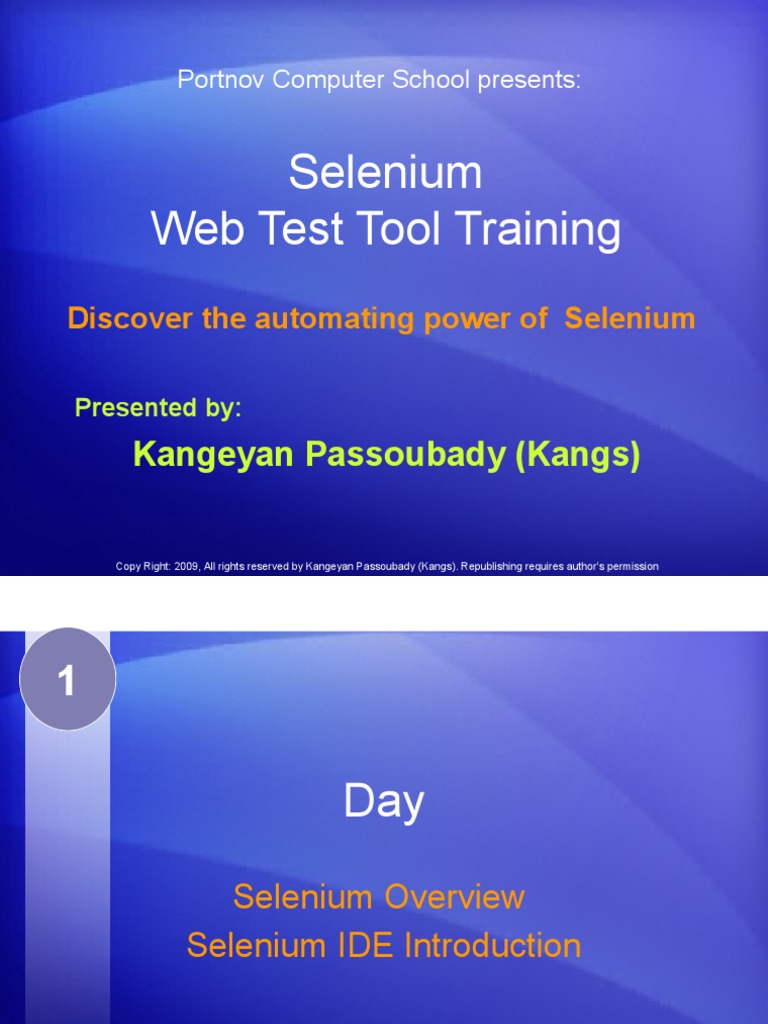 Portnov Computer School presents:

Selenium
Web Test Tool Training

Discover the automating power of Selenium

Presented by:

Kangeyan Passoubady (Kangs)

Copy Right: 2009, All rights reserved by Kangeyan Passoubady (Kangs). Republishing requires author's permission

1

Day

Selenium Overview
Selenium IDE Introduction